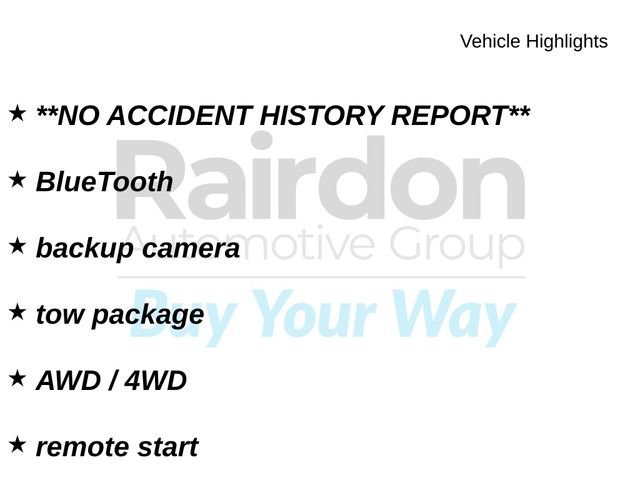 Vehicle Highlights

★ **NO ACCIDENT HISTORY REPORT**

★ BlueTooth

★ backup camera

★ tow package

★ AWD / 4WD

★ remote start

Rairdon
Automotive Group
Buy Your Way